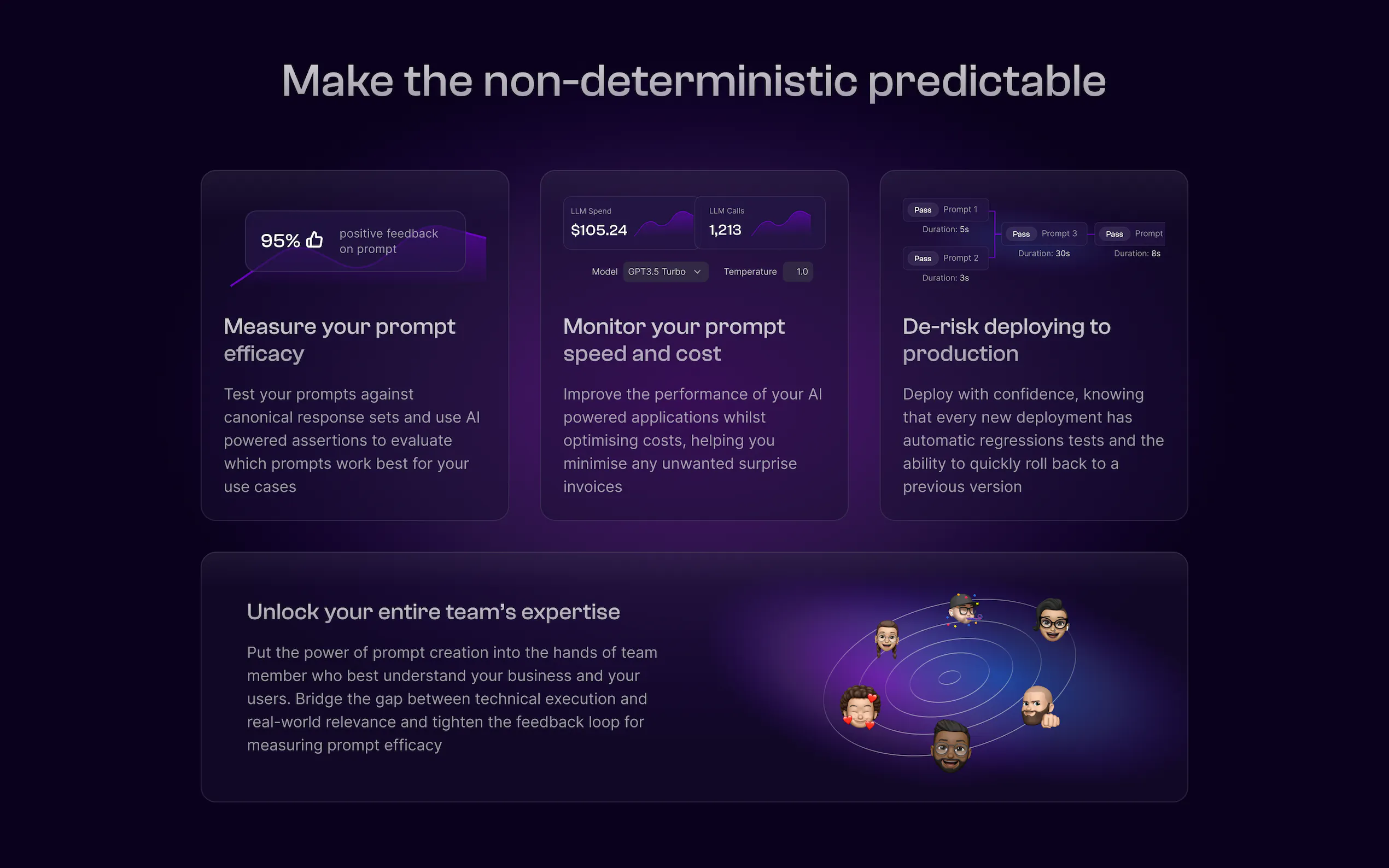 Make the non-deterministic predictable

95% positive feedback on prompt

Measure your prompt efficacy

Test your prompts against canonical response sets and use AI powered assertions to evaluate which prompts work best for your use cases

LLM Spend
$105.24

LLM Calls
1,213

Model GPT3.5 Turbo

Temperature 1.0

Monitor your prompt speed and cost

Improve the performance of your AI powered applications whilst optimising costs, helping you minimise any unwanted surprise invoices

Pass Prompt 1
Duration: 5s

Pass Prompt 2
Duration: 3s

Pass Prompt 3
Duration: 30s

Pass Prompt
Duration: 8s

De-risk deploying to production

Deploy with confidence, knowing that every new deployment has automatic regressions tests and the ability to quickly roll back to a previous version

Unlock your entire team's expertise

Put the power of prompt creation into the hands of team member who best understand your business and your users. Bridge the gap between technical execution and real-world relevance and tighten the feedback loop for measuring prompt efficacy